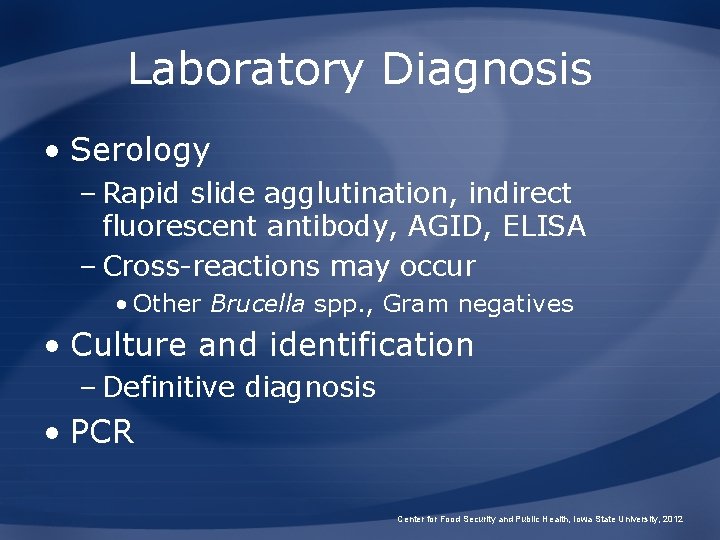 Laboratory Diagnosis

• Serology
– Rapid slide agglutination, indirect fluorescent antibody, AGID, ELISA
– Cross-reactions may occur
• Other Brucella spp., Gram negatives

• Culture and identification
– Definitive diagnosis

• PCR

Center for Food Security and Public Health, Iowa State University, 2012